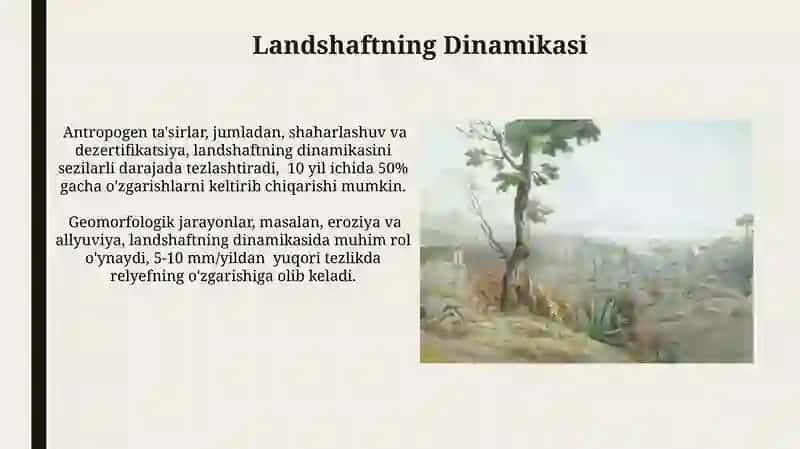 Landshaftning Dinamikasi

Antropogen ta'sirlar, jumladan, shaharlashuv va dezertifikatsiya, landshaftning dinamikasini sezilarli darajada tezlashtiradi, 10 yil ichida 50% gacha o'zgarishlarni keltirib chiqarishi mumkin.

Geomorfologik jarayonlar, masalan, eroziya va allyuviya, landshaftning dinamikasida muhim rol o'ynaydi, 5-10 mm/yildan yuqori tezlikda relyefning o'zgarishiga olib keladi.